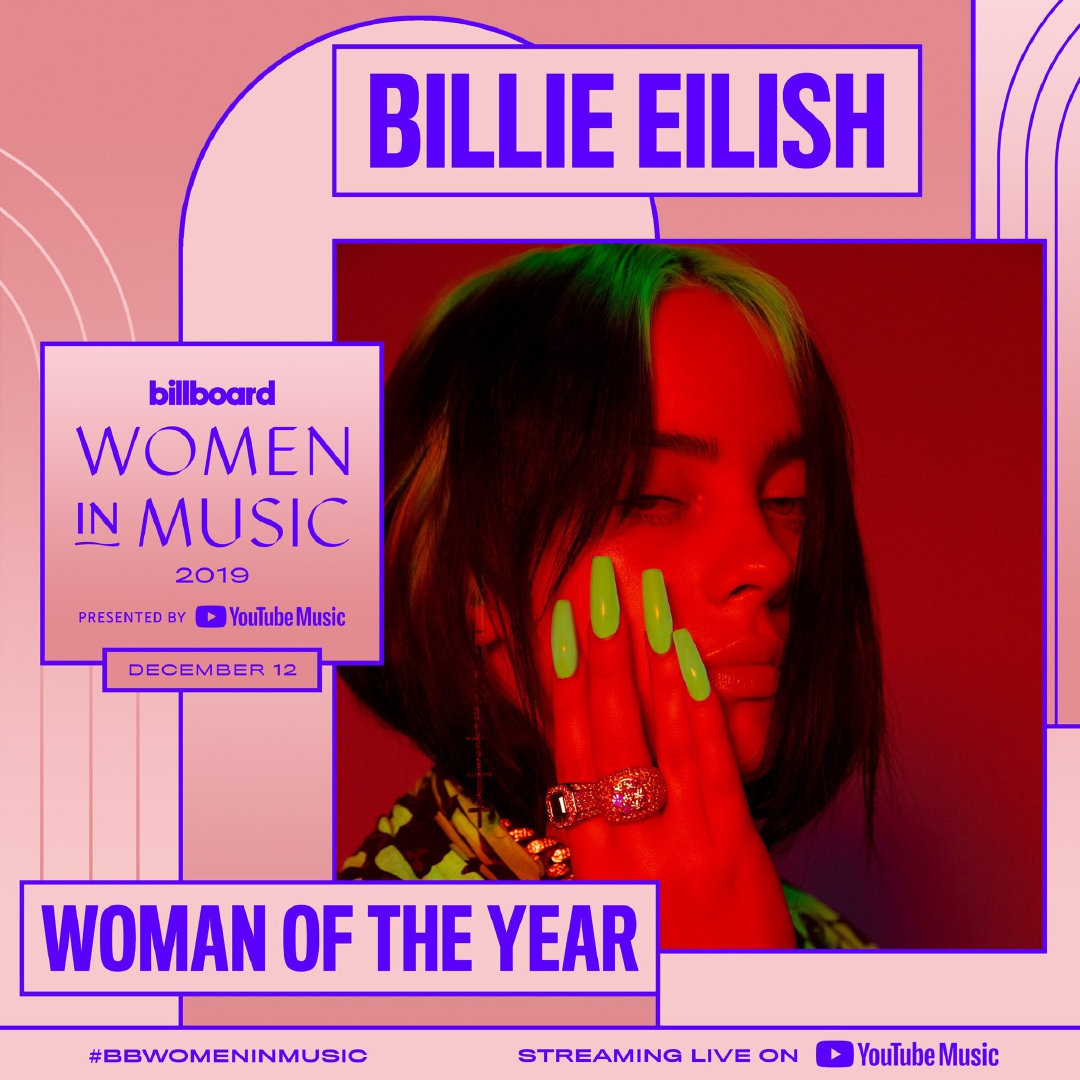 BILLIE EILISH

billboard
WOMEN
IN MUSIC
2019
PRESENTED BY YouTube Music

DECEMBER 12

WOMAN OF THE YEAR

#BBWOMENINMUSIC

STREAMING LIVE ON YouTube Music